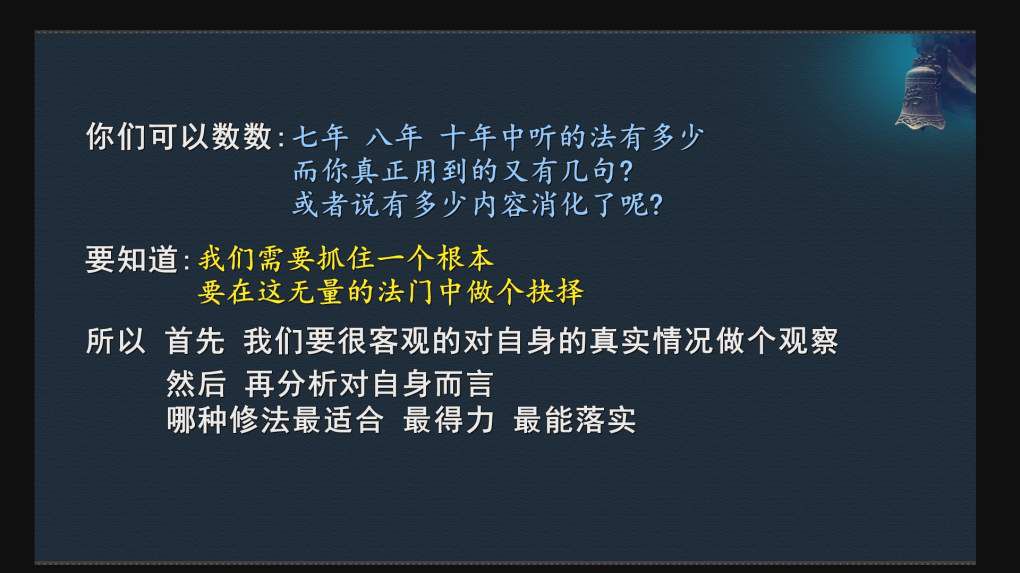 你们可以数数：七年 八年 十年中听的法有多少
而你真正用到的又有几句？
或者说有多少内容消化了呢？

要知道：我们需要抓住一个根本
要在这无量的法门中做个抉择

所以 首先 我们要很客观的对自身的真实情况做个观察
然后 再分析对自身而言
哪种修法最适合 最得力 最能落实